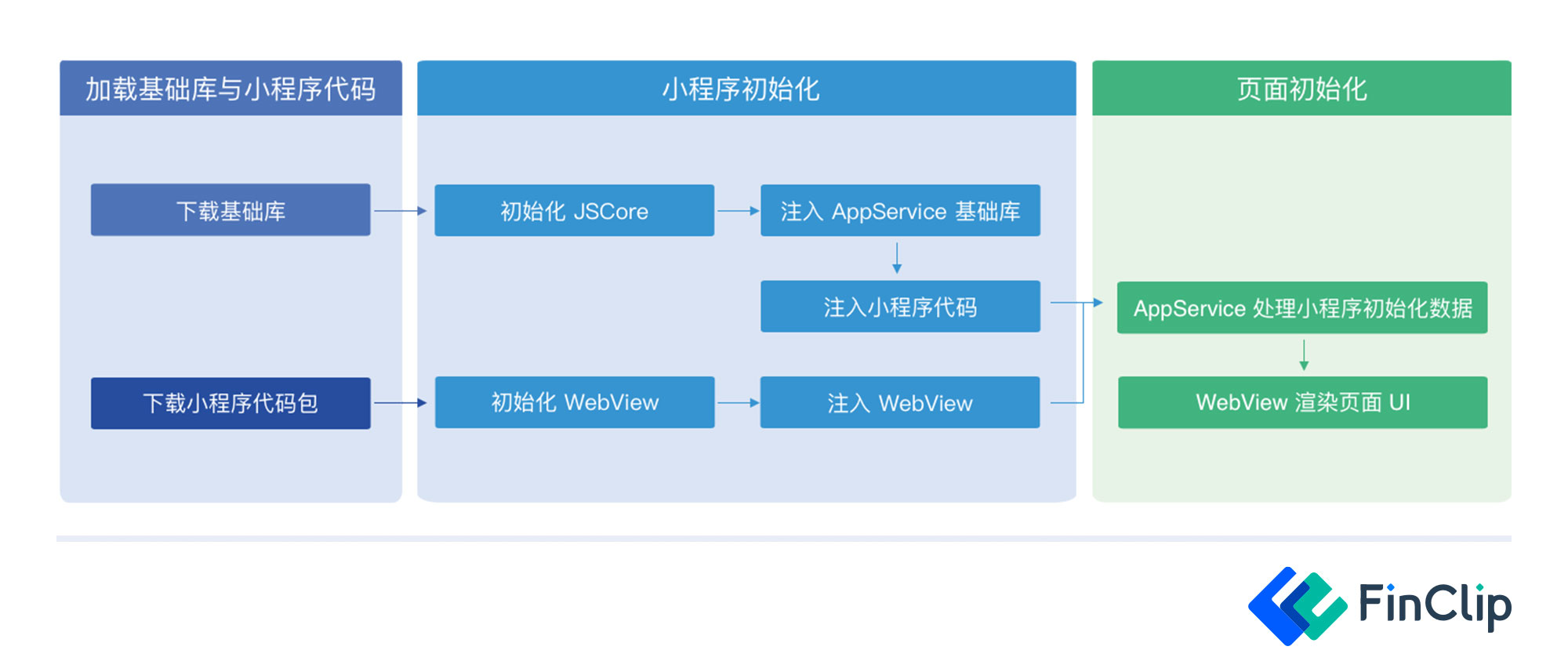 加载基础库与小程序代码

下载基础库

下载小程序代码包

小程序初始化

初始化 JSCore

注入 AppService 基础库

注入小程序代码

初始化 WebView

注入 WebView

页面初始化

AppService 处理小程序初始化数据

WebView 渲染页面 UI

FinClip